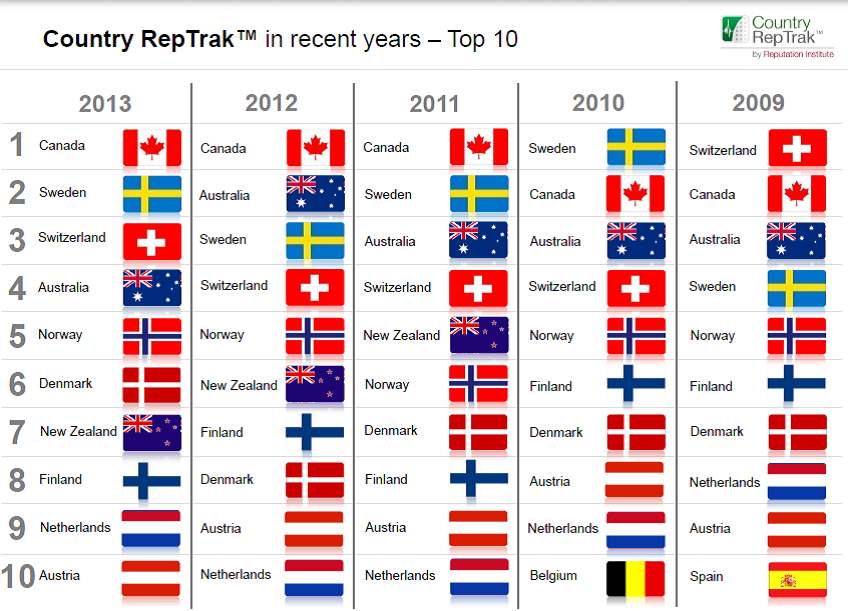 Country RepTrak™ in recent years – Top 10

Country RepTrak™ by Reputation Institute

| | 2013 | 2012 | 2011 | 2010 | 2009 |
|---|---|---|---|---|---|
| 1 | Canada | Canada | Canada | Sweden | Switzerland |
| 2 | Sweden | Australia | Sweden | Canada | Canada |
| 3 | Switzerland | Sweden | Australia | Australia | Australia |
| 4 | Australia | Switzerland | Switzerland | Switzerland | Sweden |
| 5 | Norway | Norway | New Zealand | Norway | Norway |
| 6 | Denmark | New Zealand | Norway | Finland | Finland |
| 7 | New Zealand | Finland | Denmark | Denmark | Denmark |
| 8 | Finland | Denmark | Finland | Austria | Netherlands |
| 9 | Netherlands | Austria | Austria | Netherlands | Austria |
| 10 | Austria | Netherlands | Netherlands | Belgium | Spain |